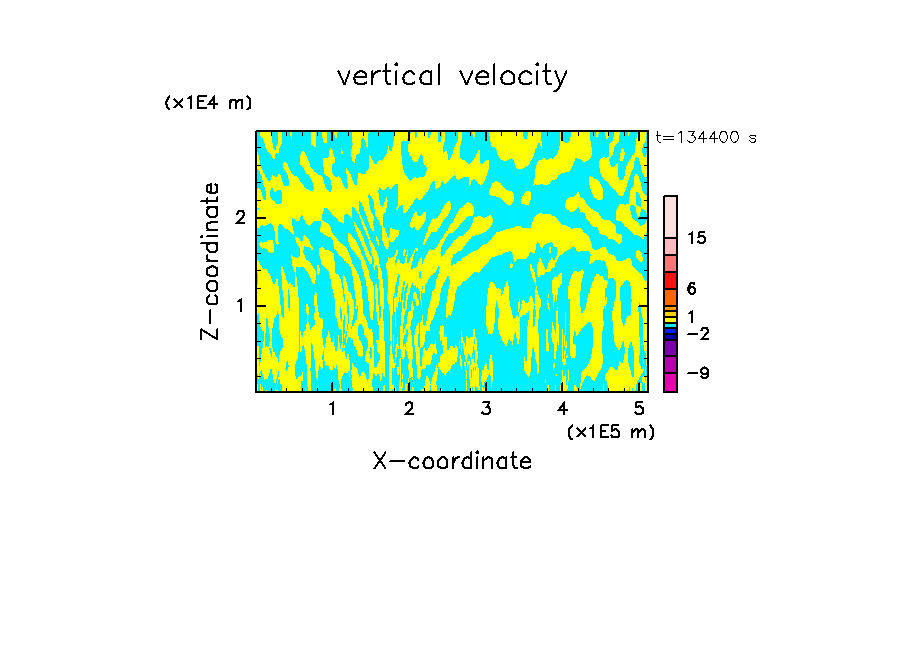 vertical velocity

(x1E4 m)

t=134400 s

Z-coordinate

2

1

15

6

1

−2

−9

1 2 3 4 5

(x1E5 m)

X-coordinate